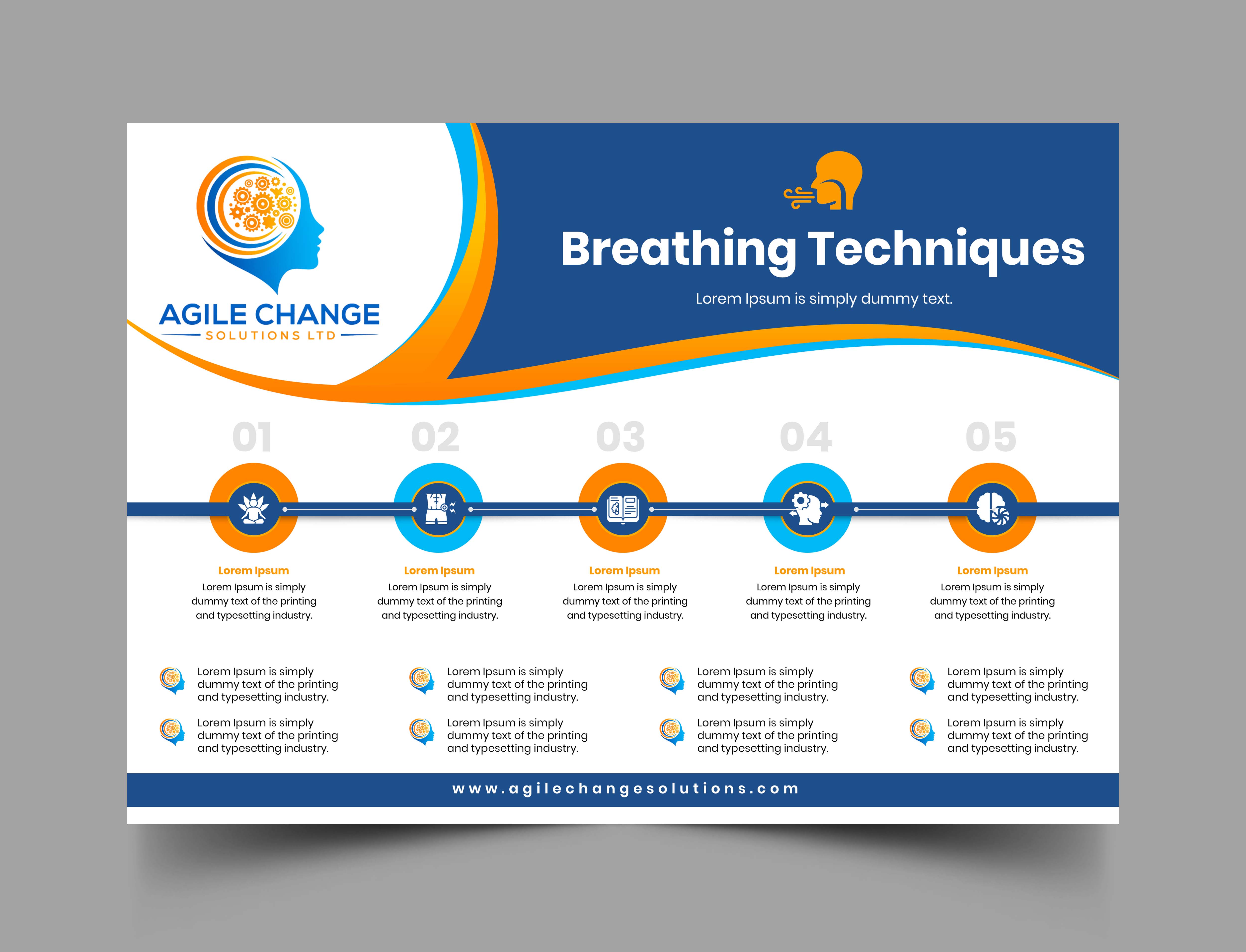 AGILE CHANGE
SOLUTIONS LTD

Breathing Techniques

Lorem Ipsum is simply dummy text.

01

Lorem Ipsum
Lorem Ipsum is simply dummy text of the printing and typesetting industry.

02

Lorem Ipsum
Lorem Ipsum is simply dummy text of the printing and typesetting industry.

03

Lorem Ipsum
Lorem Ipsum is simply dummy text of the printing and typesetting industry.

04

Lorem Ipsum
Lorem Ipsum is simply dummy text of the printing and typesetting industry.

05

Lorem Ipsum
Lorem Ipsum is simply dummy text of the printing and typesetting industry.

Lorem Ipsum is simply dummy text of the printing and typesetting industry.

Lorem Ipsum is simply dummy text of the printing and typesetting industry.

Lorem Ipsum is simply dummy text of the printing and typesetting industry.

Lorem Ipsum is simply dummy text of the printing and typesetting industry.

Lorem Ipsum is simply dummy text of the printing and typesetting industry.

Lorem Ipsum is simply dummy text of the printing and typesetting industry.

Lorem Ipsum is simply dummy text of the printing and typesetting industry.

Lorem Ipsum is simply dummy text of the printing and typesetting industry.

www.agilechangesolutions.com